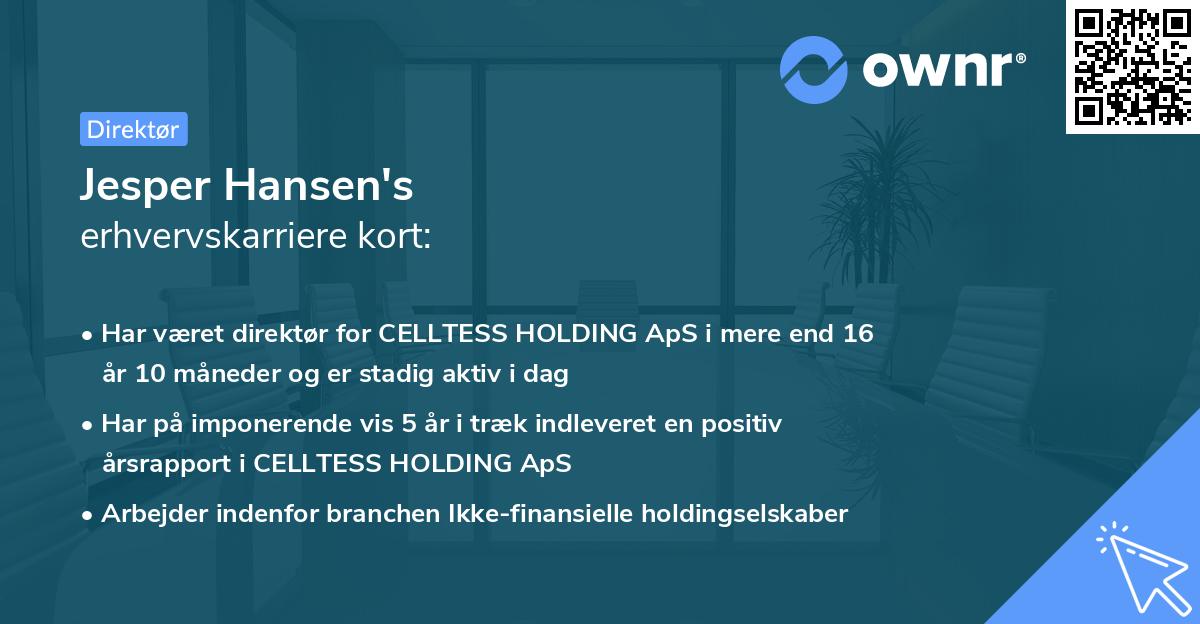 ownr®

Direktør

Jesper Hansen's
erhvervskarriere kort:

• Har været direktør for CELLTESS HOLDING ApS i mere end 16 år 10 måneder og er stadig aktiv i dag
• Har på imponerende vis 5 år i træk indleveret en positiv årsrapport i CELLTESS HOLDING ApS
• Arbejder indenfor branchen Ikke-finansielle holdingselskaber